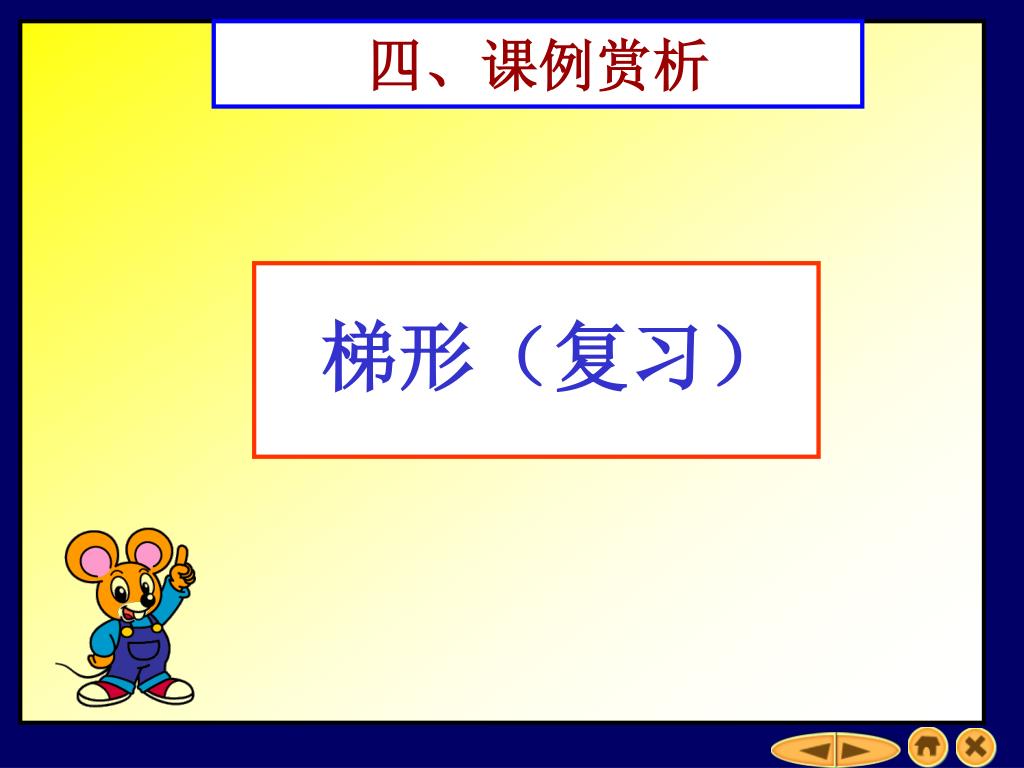 四、课例赏析

梯形（复习）